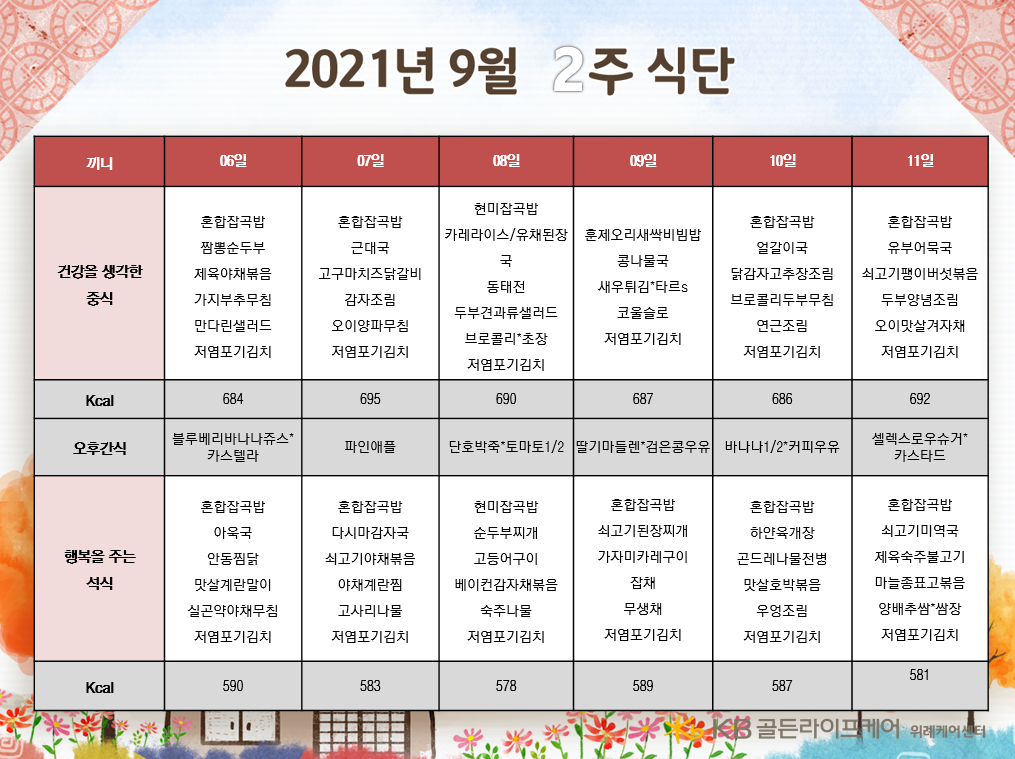 2021년 9월 2주 식단

| 끼니 | 06일 | 07일 | 08일 | 09일 | 10일 | 11일 |
|---|---|---|---|---|---|---|
| 건강을 생각한 중식 | 혼합잡곡밥 짬뽕순두부 제육야채볶음 가지부추무침 만다린샐러드 저염포기김치 | 혼합잡곡밥 근대국 고구마치즈닭갈비 감자조림 오이양파무침 저염포기김치 | 현미잡곡밥 카레라이스/유채된장국 동태전 두부견과류샐러드 브로콜리*초장 저염포기김치 | 훈제오리새싹비빔밥 콩나물국 새우튀김*타르s 코울슬로 저염포기김치 | 혼합잡곡밥 얼갈이국 닭감자고추장조림 브로콜리두부무침 연근조림 저염포기김치 | 혼합잡곡밥 유부어묵국 쇠고기팽이버섯볶음 두부양념조림 오이맛살겨자채 저염포기김치 |
| Kcal | 684 | 695 | 690 | 687 | 686 | 692 |
| 오후간식 | 블루베리바나나쥬스* 카스텔라 | 파인애플 | 단호박죽*토마토1/2 | 딸기마들렌*검은콩우유 | 바나나1/2*커피우유 | 셀렉스로우슈거* 카스타드 |
| 행복을 주는 석식 | 혼합잡곡밥 아욱국 안동찜닭 맛살계란말이 실곤약야채무침 저염포기김치 | 혼합잡곡밥 다시마감자국 쇠고기야채볶음 야채계란찜 고사리나물 저염포기김치 | 현미잡곡밥 순두부찌개 고등어구이 베이컨감자채볶음 숙주나물 저염포기김치 | 혼합잡곡밥 쇠고기된장찌개 가자미카레구이 잡채 무생채 저염포기김치 | 혼합잡곡밥 하얀육개장 곤드레나물전병 맛살호박볶음 우엉조림 저염포기김치 | 혼합잡곡밥 쇠고기미역국 제육숙주불고기 마늘종표고볶음 양배추쌈*쌈장 저염포기김치 |
| Kcal | 590 | 583 | 578 | 589 | 587 | 581 |

KB 골든라이프케어 위례케어센터